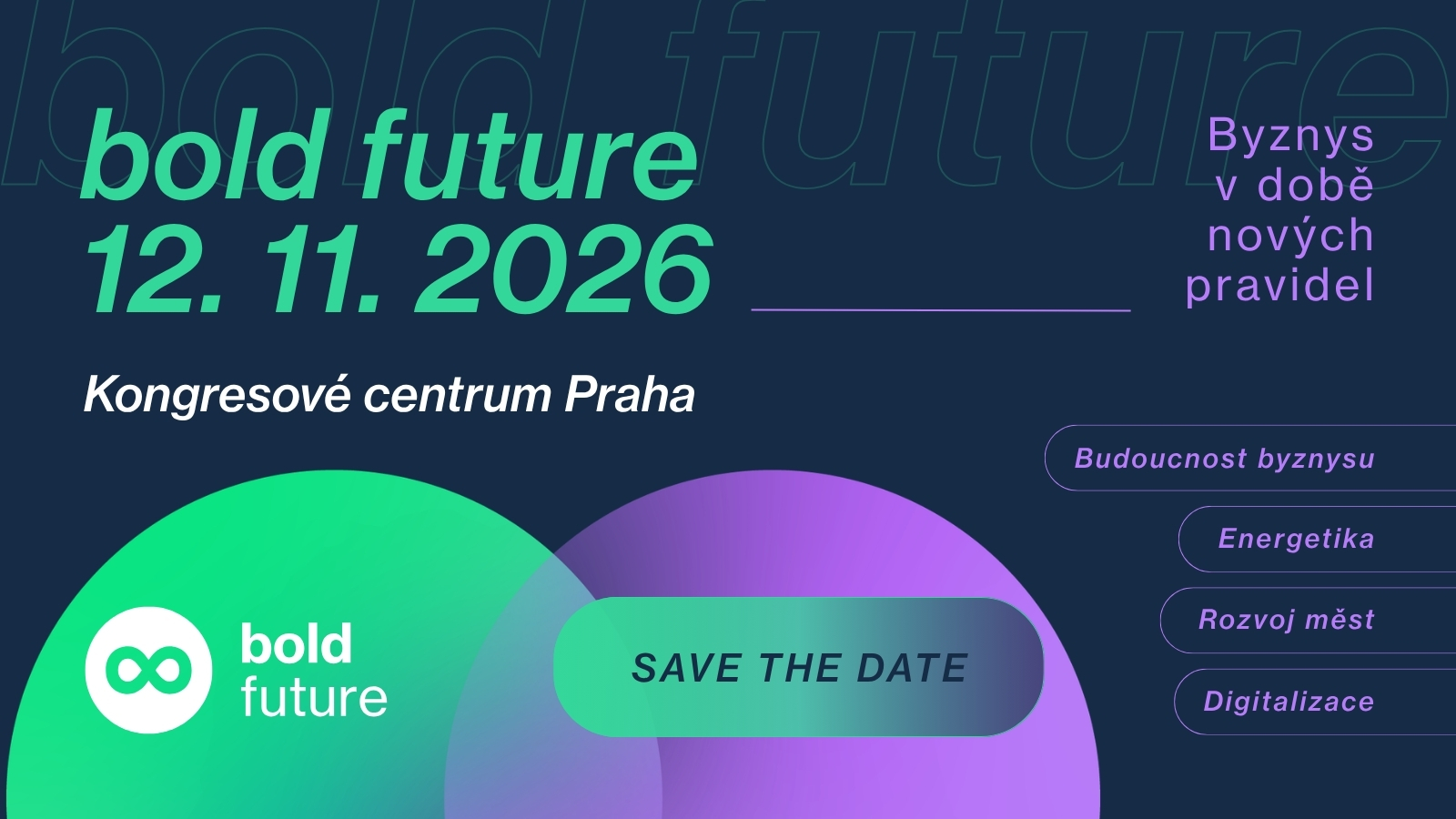 bold future

bold future
12. 11. 2026

Byznys v době nových pravidel

Kongresové centrum Praha

Budoucnost byznysu

Energetika

Rozvoj měst

Digitalizace

bold future

SAVE THE DATE